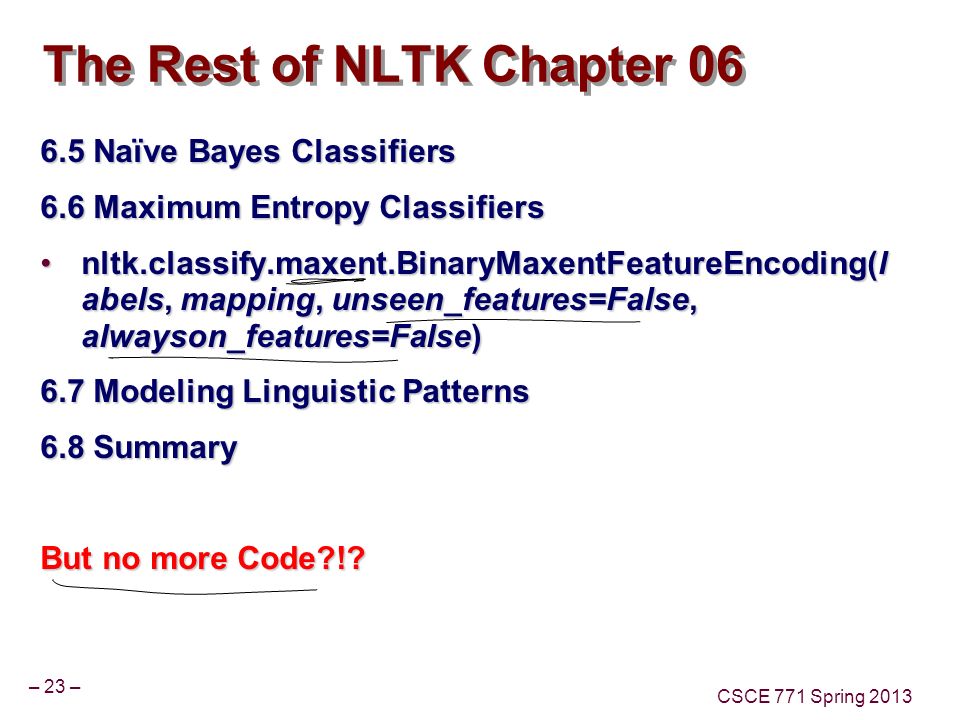 The Rest of NLTK Chapter 06

6.5 Naïve Bayes Classifiers

6.6 Maximum Entropy Classifiers

• nltk.classify.maxent.BinaryMaxentFeatureEncoding(labels, mapping, unseen_features=False, alwayson_features=False)

6.7 Modeling Linguistic Patterns

6.8 Summary

But no more Code?!?

– 23 –

CSCE 771 Spring 2013